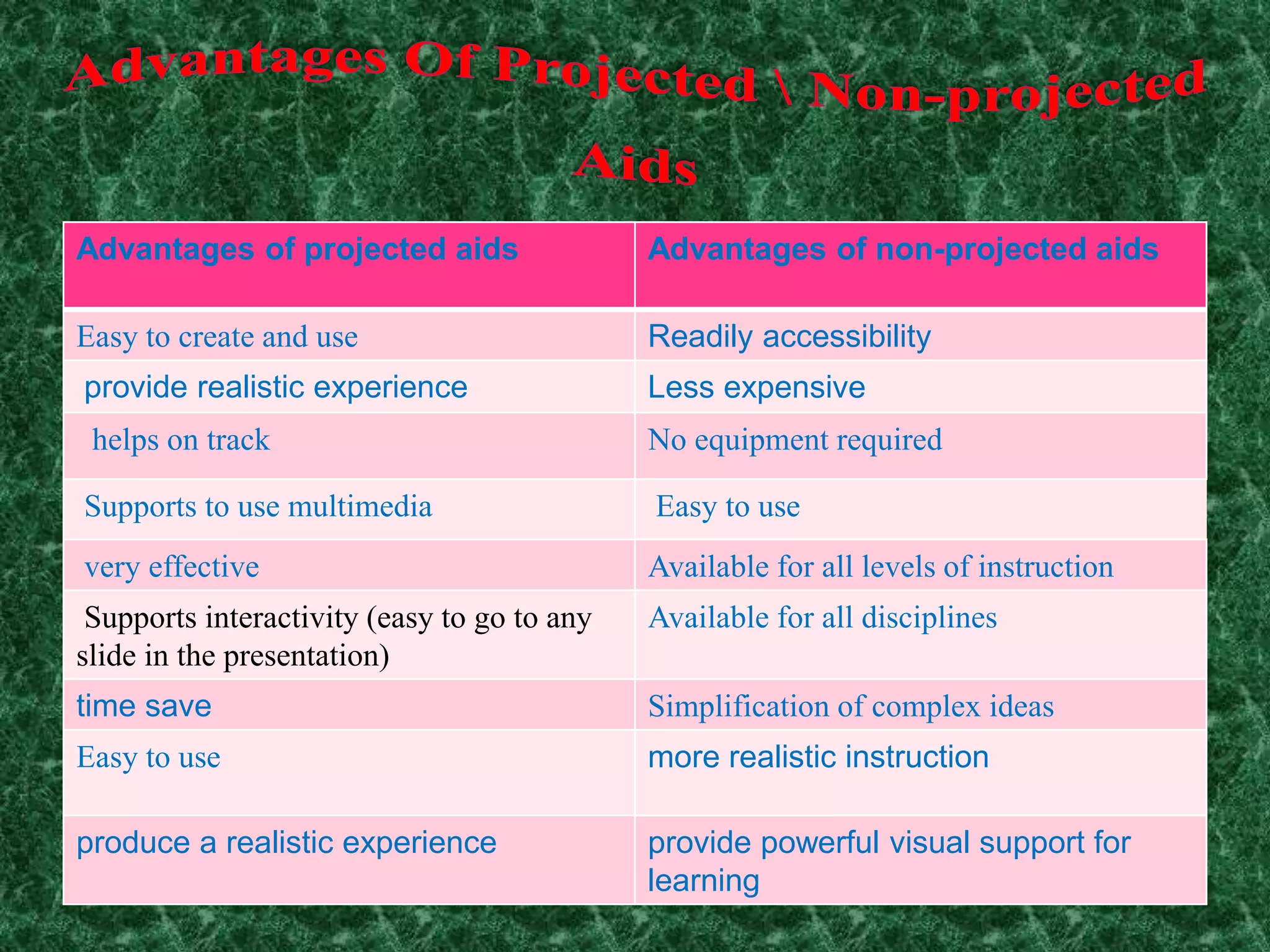 Advantages Of Projected \ Non-projected Aids

| Advantages of projected aids | Advantages of non-projected aids |
|---|---|
| Easy to create and use | Readily accessibility |
| provide realistic experience | Less expensive |
| helps on track | No equipment required |
| Supports to use multimedia | Easy to use |
| very effective | Available for all levels of instruction |
| Supports interactivity (easy to go to any slide in the presentation) | Available for all disciplines |
| time save | Simplification of complex ideas |
| Easy to use | more realistic instruction |
| produce a realistic experience | provide powerful visual support for learning |